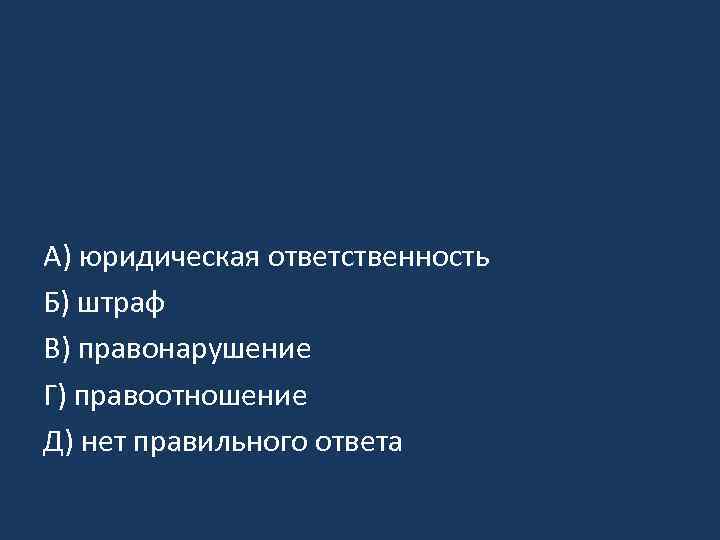 А) юридическая ответственность
Б) штраф
В) правонарушение
Г) правоотношение
Д) нет правильного ответа